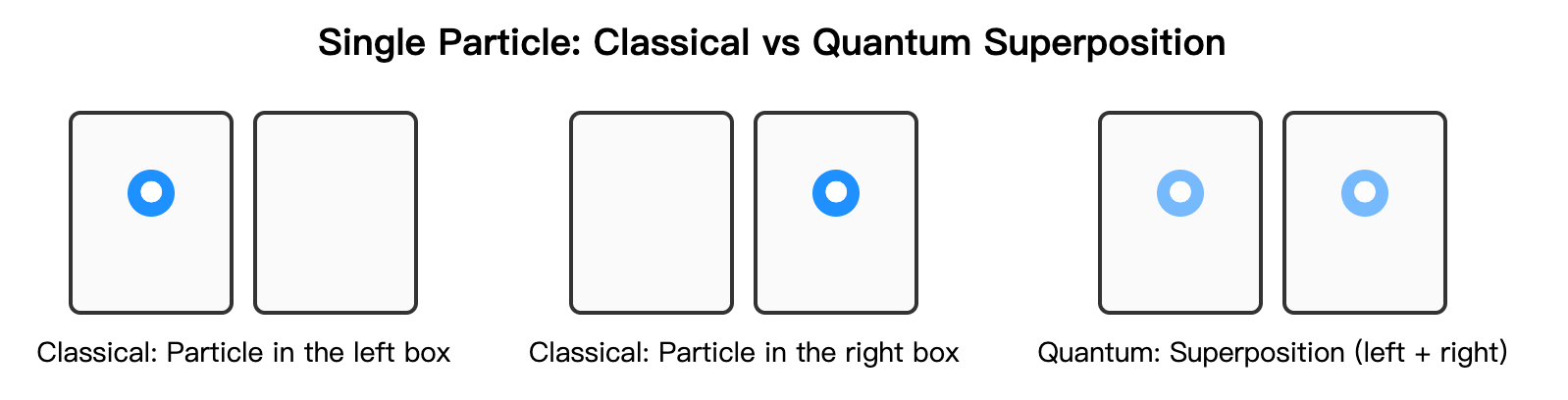 Single Particle: Classical vs Quantum Superposition

Classical: Particle in the left box

Classical: Particle in the right box

Quantum: Superposition (left + right)